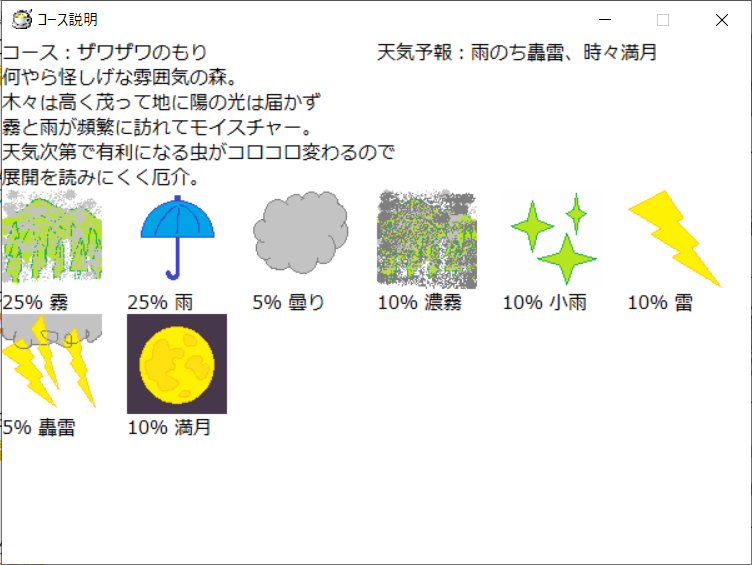 コース説明

コース：ザワザワのもり　天気予報：雨のち轟雷、時々満月
何やら怪しげな雰囲気の森。
木々は高く茂って地に陽の光は届かず
霧と雨が頻繁に訪れてモイスチャー。
天気次第で有利になる虫がコロコロ変わるので
展開を読みにくく厄介。

25% 霧
25% 雨
5% 曇り
10% 濃霧
10% 小雨
10% 雷
5% 轟雷
10% 満月